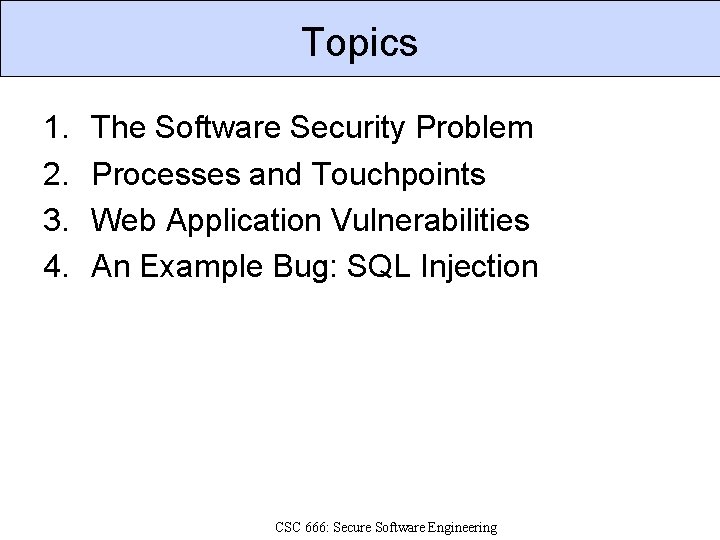 Topics

1. The Software Security Problem
2. Processes and Touchpoints
3. Web Application Vulnerabilities
4. An Example Bug: SQL Injection

CSC 666: Secure Software Engineering